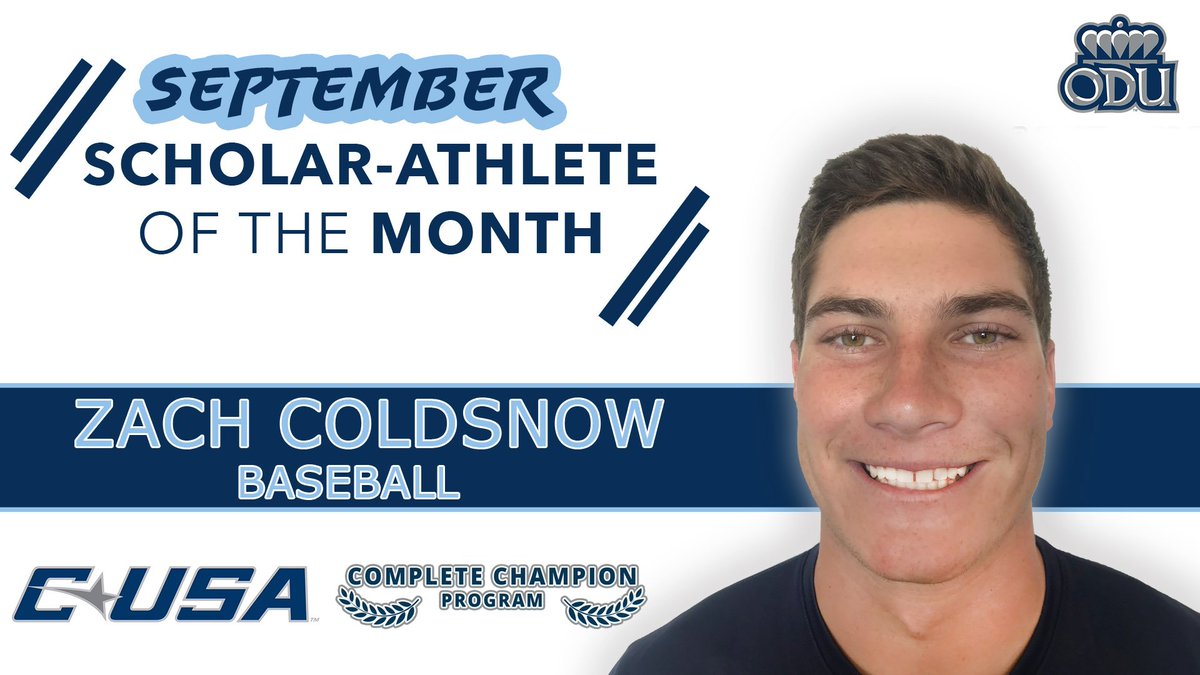 SEPTEMBER
SCHOLAR-ATHLETE
OF THE MONTH

ODU

ZACH COLDSNOW
BASEBALL

C-USA

COMPLETE CHAMPION
PROGRAM